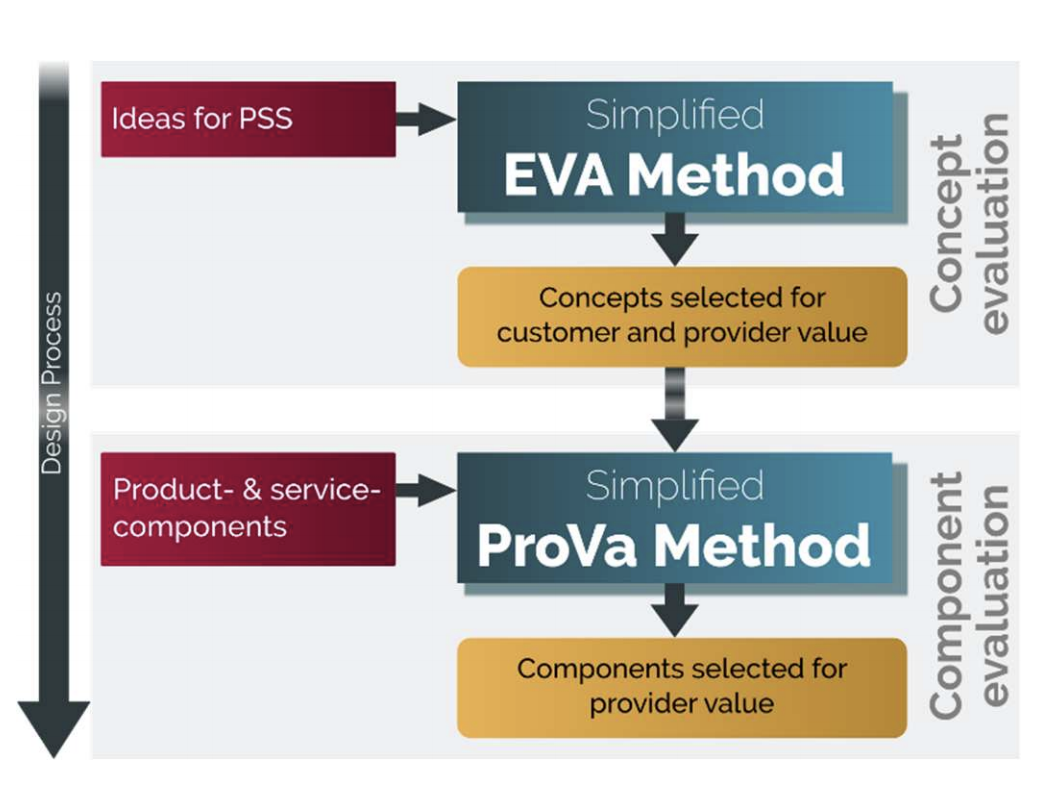 Design Process

Ideas for PSS

Simplified
EVA Method

Concepts selected for customer and provider value

Concept evaluation

Product- & service-components

Simplified
ProVa Method

Components selected for provider value

Component evaluation